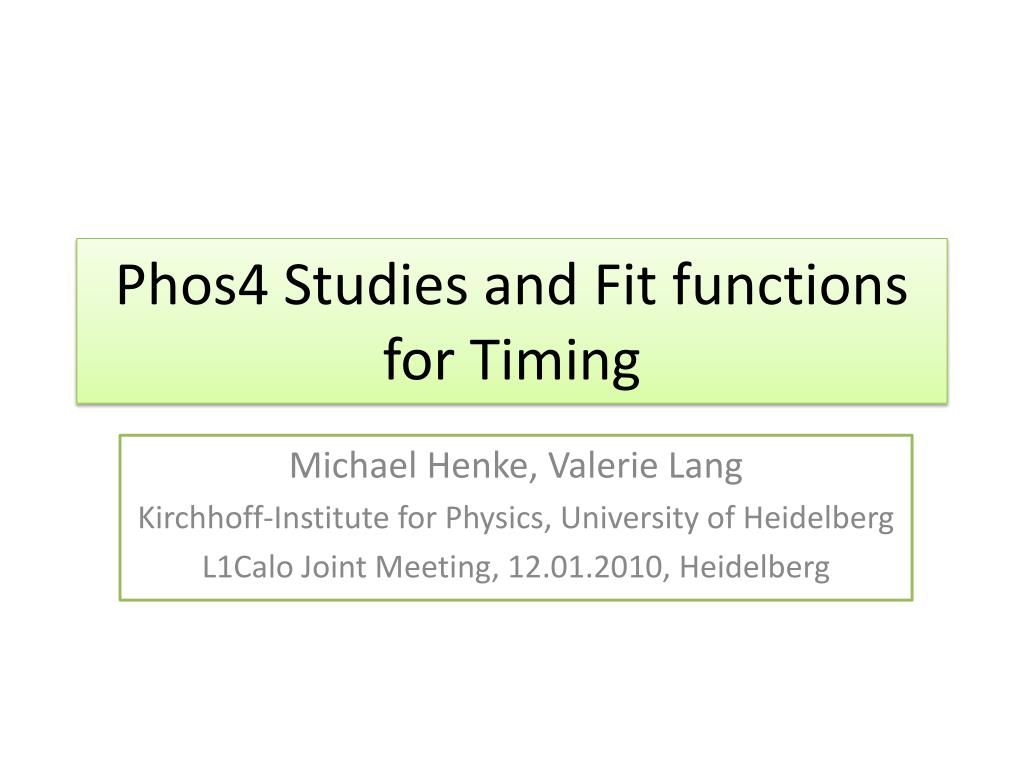 Phos4 Studies and Fit functions for Timing

Michael Henke, Valerie Lang
Kirchhoff-Institute for Physics, University of Heidelberg
L1Calo Joint Meeting, 12.01.2010, Heidelberg